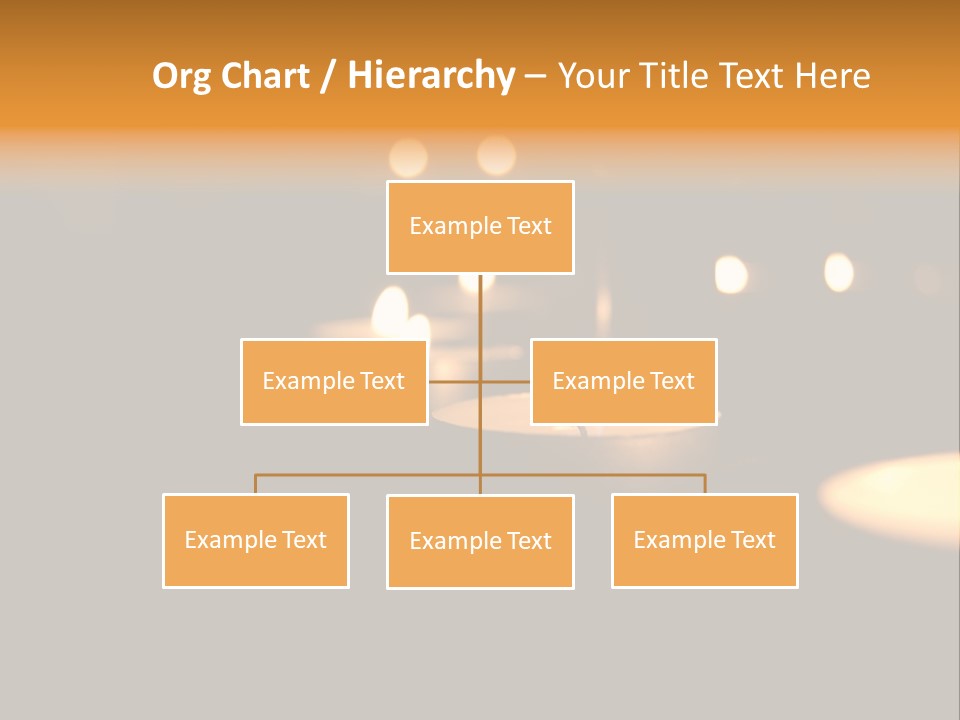 Org Chart / Hierarchy – Your Title Text Here

Example Text

Example Text

Example Text

Example Text

Example Text

Example Text